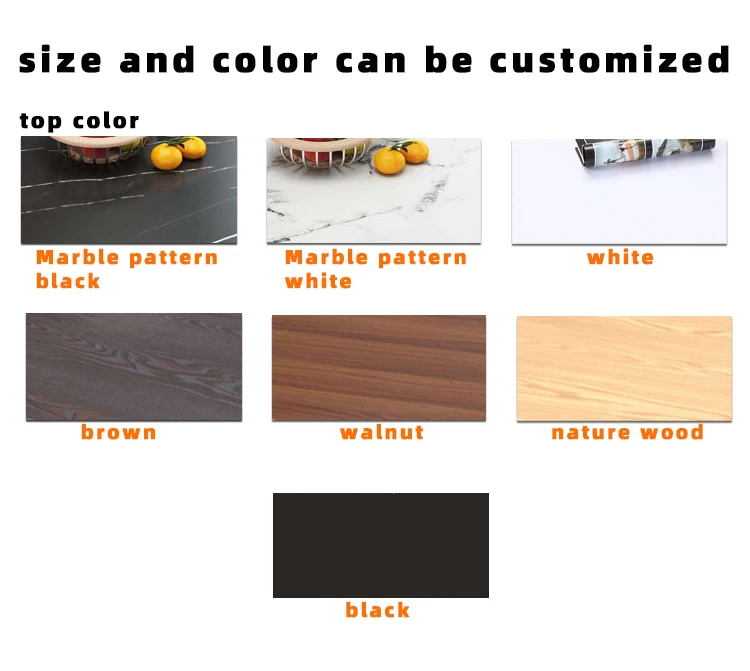 size and color can be customized

top color

Marble pattern black

Marble pattern white

white

brown

walnut

nature wood

black